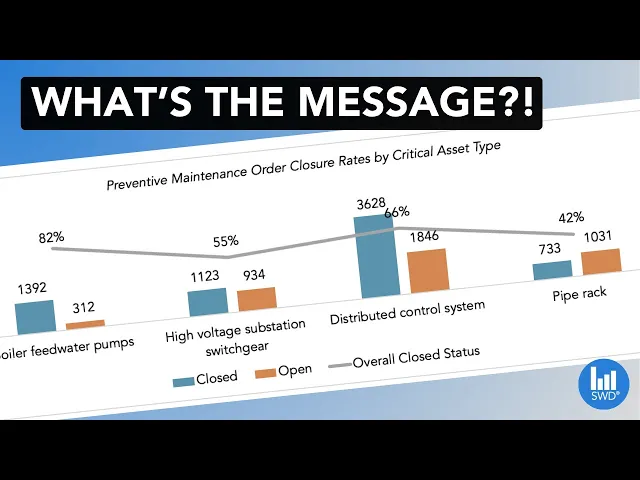 WHAT'S THE MESSAGE?!

Preventive Maintenance Order Closure Rates by Critical Asset Type

82%
55%
66%
42%

1392
312
1123
934
3628
1846
733
1031

oiler feedwater pumps
High voltage substation switchgear
Distributed control system
Pipe rack

Closed
Open
Overall Closed Status

SWD®